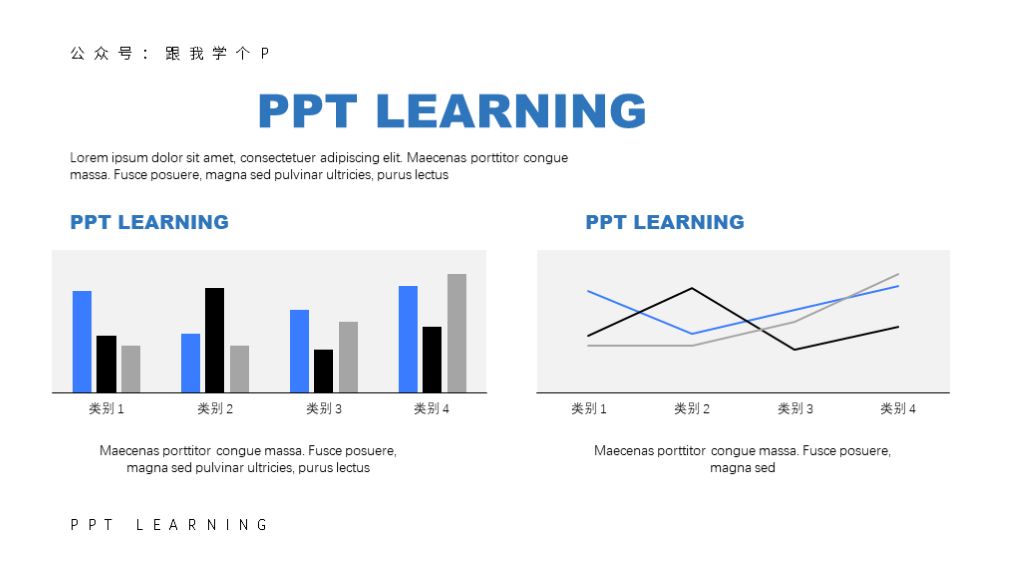 公众号：跟我学个P

PPT LEARNING

Lorem ipsum dolor sit amet, consectetuer adipiscing elit. Maecenas porttitor congue massa. Fusce posuere, magna sed pulvinar ultricies, purus lectus

PPT LEARNING

类别 1　类别 2　类别 3　类别 4

Maecenas porttitor congue massa. Fusce posuere, magna sed pulvinar ultricies, purus lectus

PPT LEARNING

类别 1　类别 2　类别 3　类别 4

Maecenas porttitor congue massa. Fusce posuere, magna sed

PPT LEARNING